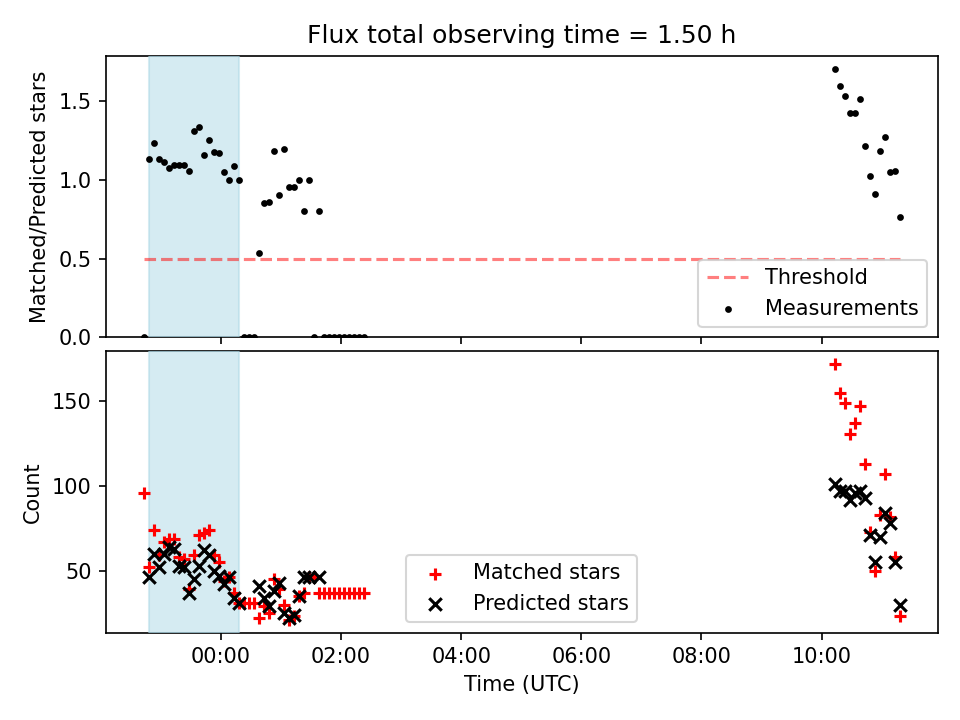 Flux total observing time = 1.50 h

Matched/Predicted stars

1.5
1.0
0.5
0.0

Threshold
Measurements

Count

150
100
50

Matched stars
Predicted stars

00:00
02:00
04:00
06:00
08:00
10:00

Time (UTC)